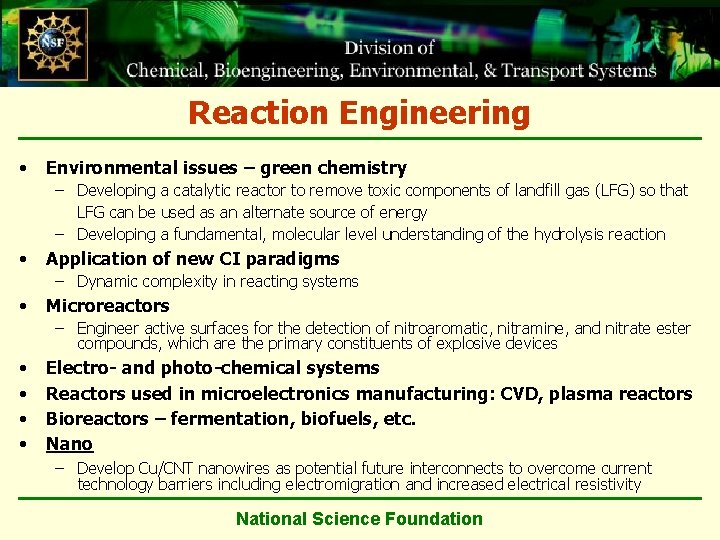 NSF

Division of
Chemical, Bioengineering, Environmental, & Transport Systems

Reaction Engineering

• Environmental issues – green chemistry
– Developing a catalytic reactor to remove toxic components of landfill gas (LFG) so that LFG can be used as an alternate source of energy
– Developing a fundamental, molecular level understanding of the hydrolysis reaction
• Application of new CI paradigms
– Dynamic complexity in reacting systems
• Microreactors
– Engineer active surfaces for the detection of nitroaromatic, nitramine, and nitrate ester compounds, which are the primary constituents of explosive devices
• Electro- and photo-chemical systems
• Reactors used in microelectronics manufacturing: CVD, plasma reactors
• Bioreactors – fermentation, biofuels, etc.
• Nano
– Develop Cu/CNT nanowires as potential future interconnects to overcome current technology barriers including electromigration and increased electrical resistivity

National Science Foundation